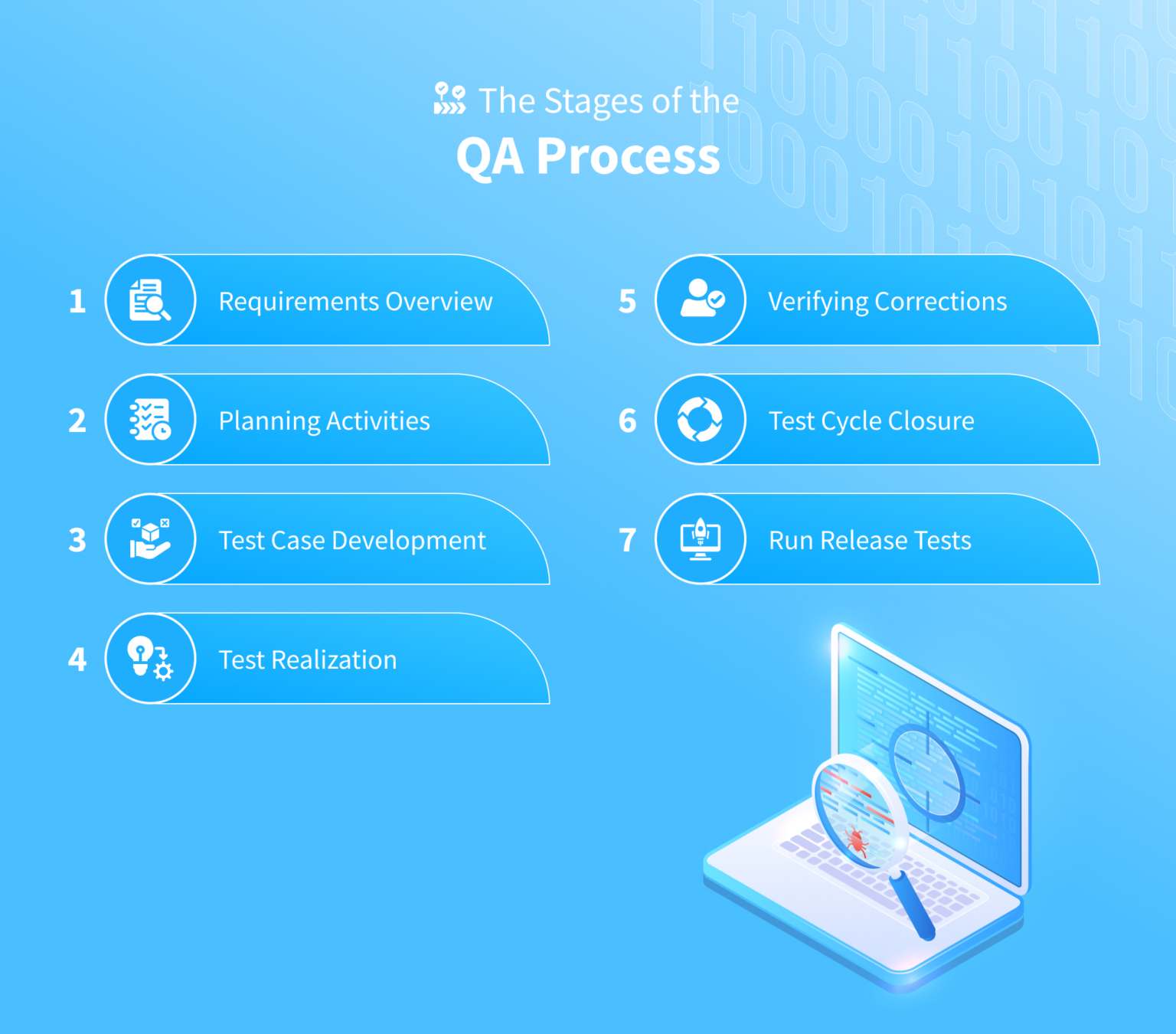 The Stages of the
QA Process

1 Requirements Overview

2 Planning Activities

3 Test Case Development

4 Test Realization

5 Verifying Corrections

6 Test Cycle Closure

7 Run Release Tests